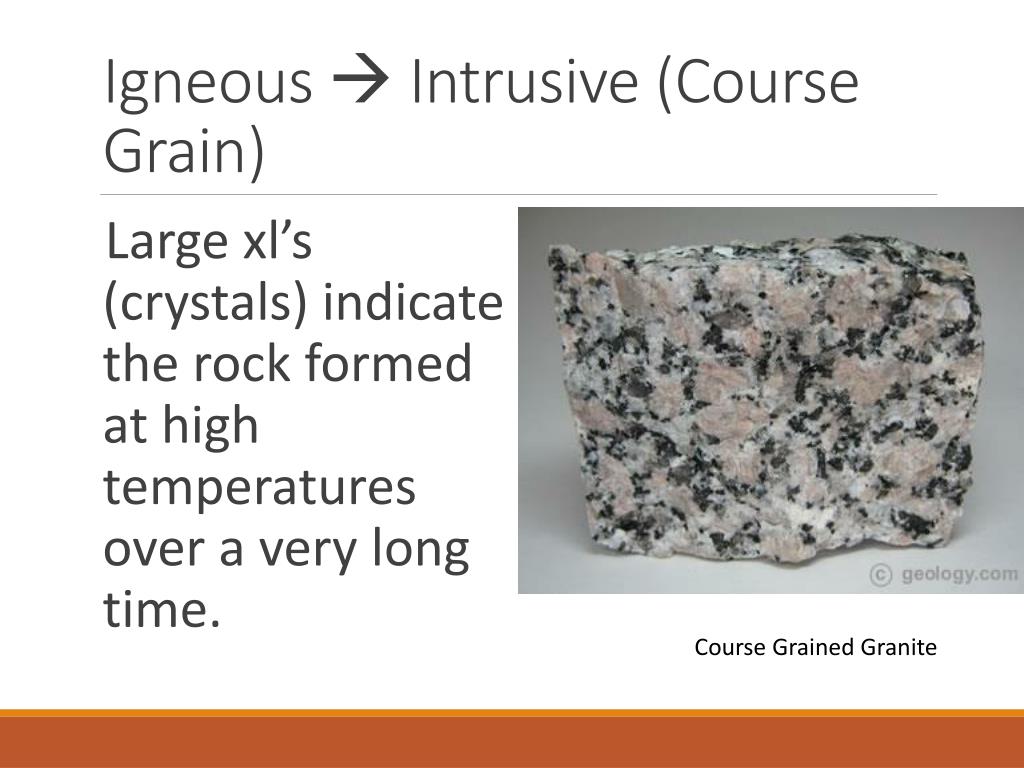 Igneous → Intrusive (Course Grain)

Large xl's (crystals) indicate the rock formed at high temperatures over a very long time.

© geology.com

Course Grained Granite